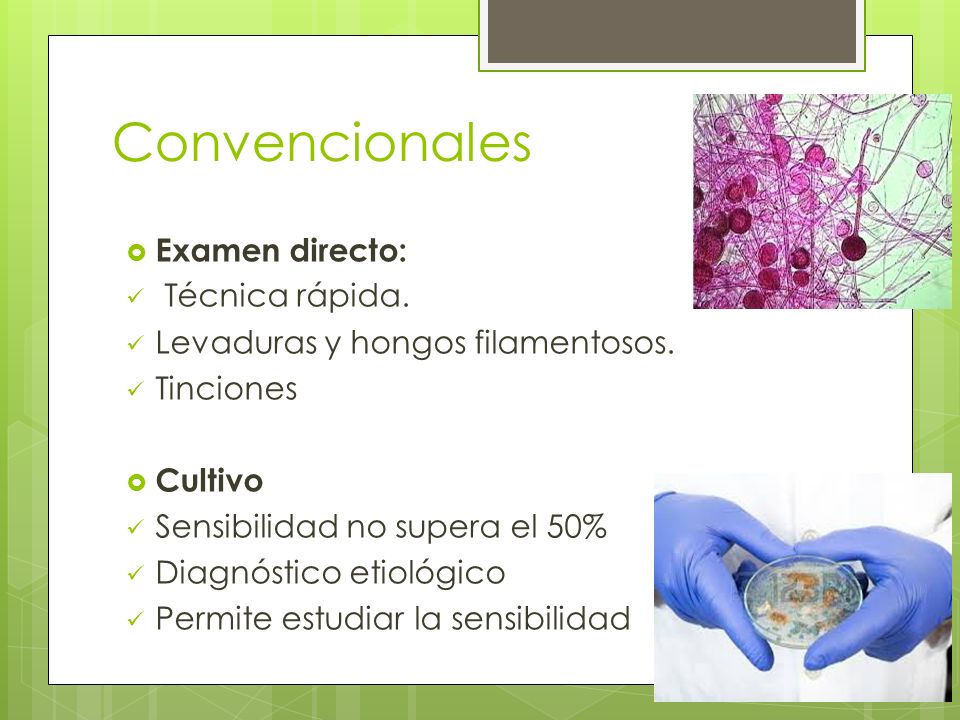 Convencionales

Examen directo:
✓ Técnica rápida.
✓ Levaduras y hongos filamentosos.
✓ Tinciones

Cultivo
✓ Sensibilidad no supera el 50%
✓ Diagnóstico etiológico
✓ Permite estudiar la sensibilidad